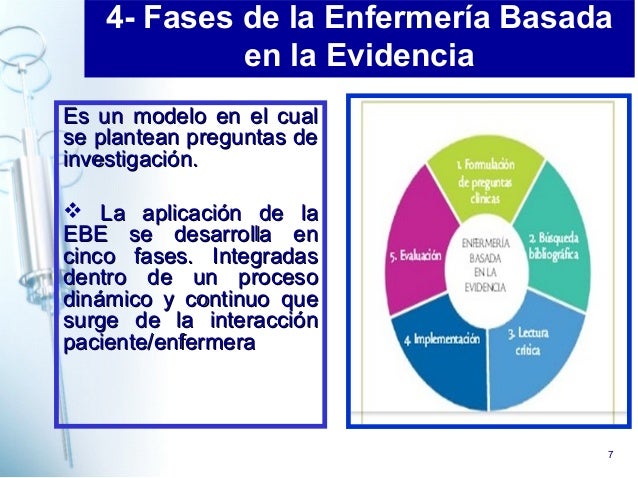 4- Fases de la Enfermería Basada en la Evidencia

Es un modelo en el cual se plantean preguntas de investigación.

❖ La aplicación de la EBE se desarrolla en cinco fases. Integradas dentro de un proceso dinámico y continuo que surge de la interacción paciente/enfermera

1. Formulación de preguntas clínicas

2. Búsqueda bibliográfica

3. Lectura crítica

4. Implementación

5. Evaluación

ENFERMERÍA BASADA EN LA EVIDENCIA

7